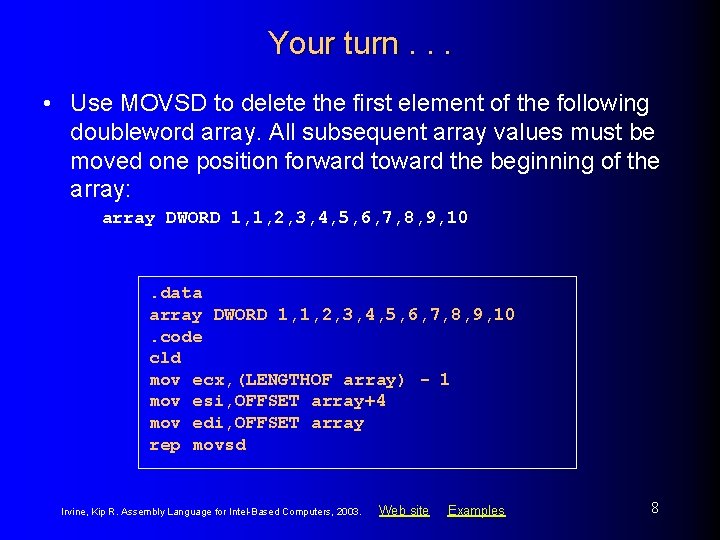 Your turn . . .

• Use MOVSD to delete the first element of the following doubleword array. All subsequent array values must be moved one position forward toward the beginning of the array:

array DWORD 1,1,2,3,4,5,6,7,8,9,10

.data
array DWORD 1,1,2,3,4,5,6,7,8,9,10
.code
cld
mov ecx,(LENGTHOF array) - 1
mov esi,OFFSET array+4
mov edi,OFFSET array
rep movsd

Irvine, Kip R. Assembly Language for Intel-Based Computers, 2003. Web site Examples

8